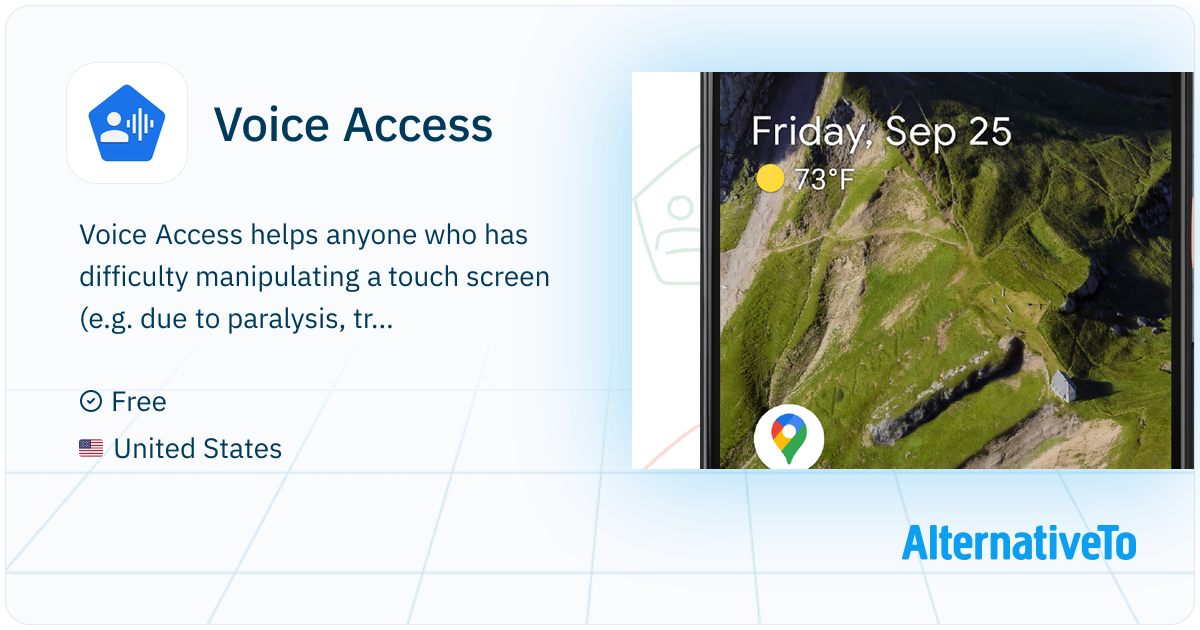 Voice Access

Voice Access helps anyone who has difficulty manipulating a touch screen (e.g. due to paralysis, tr...

Free

United States

Friday, Sep 25

73°F

AlternativeTo